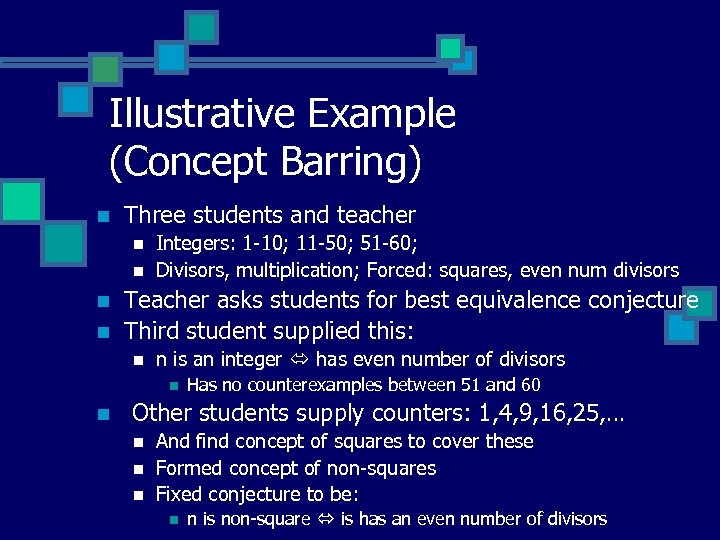 Illustrative Example (Concept Barring)

Three students and teacher
Integers: 1-10; 11-50; 51-60;
Divisors, multiplication; Forced: squares, even num divisors
Teacher asks students for best equivalence conjecture
Third student supplied this:
n is an integer ⇔ has even number of divisors
Has no counterexamples between 51 and 60
Other students supply counters: 1,4,9,16,25,…
And find concept of squares to cover these
Formed concept of non-squares
Fixed conjecture to be:
n is non-square ⇔ is has an even number of divisors